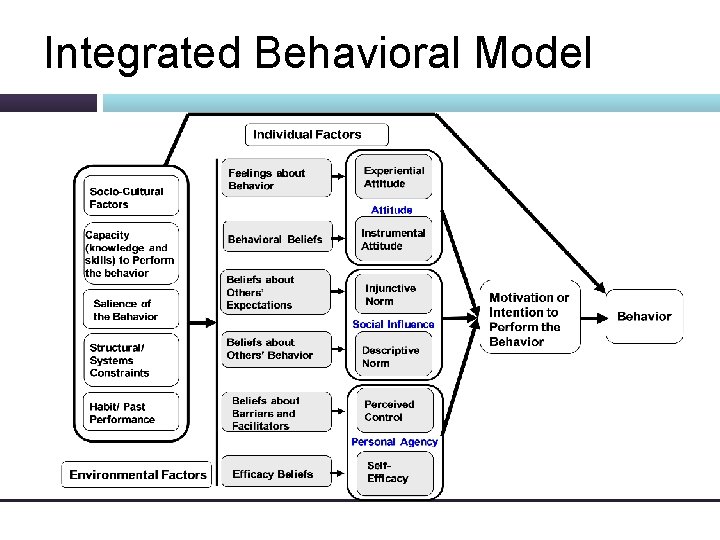 Integrated Behavioral Model

Individual Factors

Socio-Cultural Factors

Capacity (knowledge and skills) to Perform the behavior

Salience of the Behavior

Structural/ Systems Constraints

Habit/ Past Performance

Environmental Factors

Feelings about Behavior

Behavioral Beliefs

Beliefs about Others' Expectations

Beliefs about Others' Behavior

Beliefs about Barriers and Facilitators

Efficacy Beliefs

Experiential Attitude

Attitude

Instrumental Attitude

Injunctive Norm

Social Influence

Descriptive Norm

Perceived Control

Personal Agency

Self-Efficacy

Motivation or Intention to Perform the Behavior

Behavior